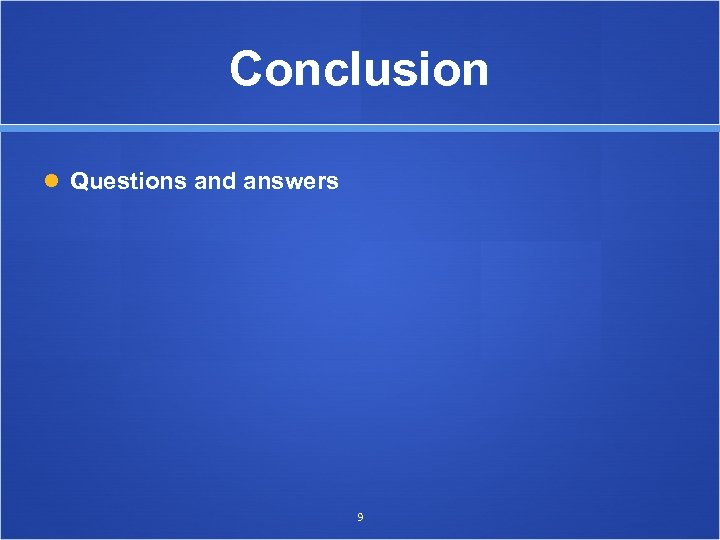 Conclusion

Questions and answers

9